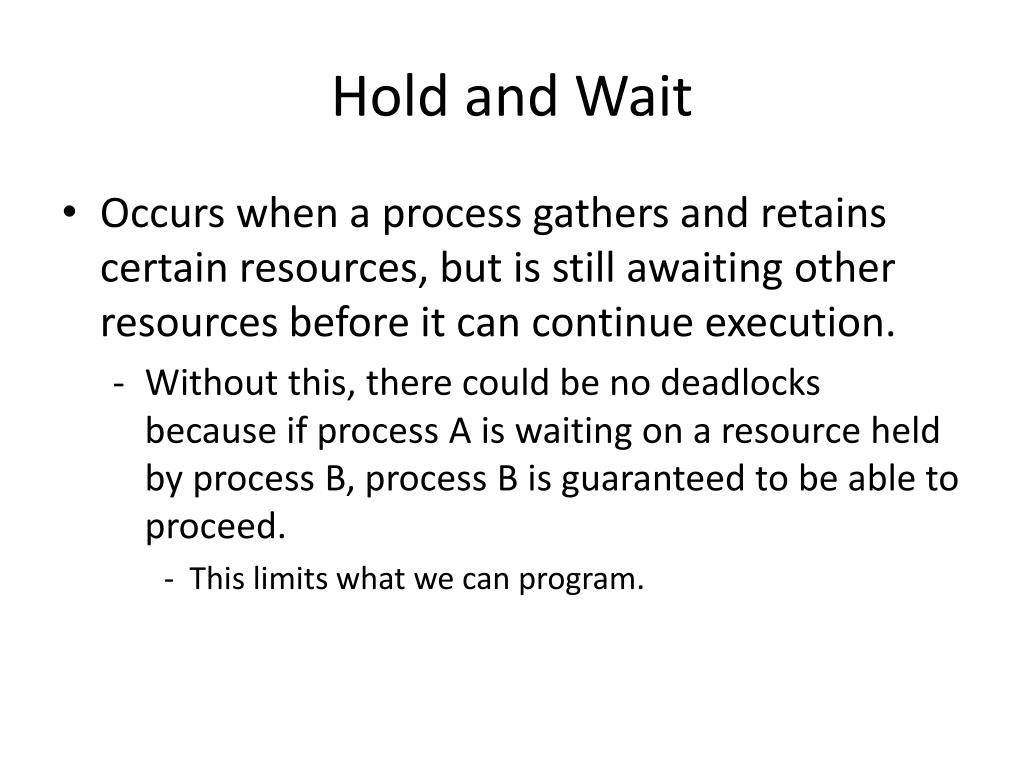 Hold and Wait

• Occurs when a process gathers and retains certain resources, but is still awaiting other resources before it can continue execution.

- Without this, there could be no deadlocks because if process A is waiting on a resource held by process B, process B is guaranteed to be able to proceed.

- This limits what we can program.